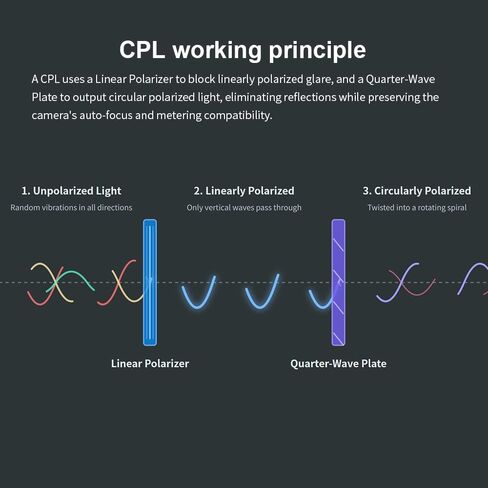 CPL working principle

A CPL uses a Linear Polarizer to block linearly polarized glare, and a Quarter-Wave Plate to output circular polarized light, eliminating reflections while preserving the camera's auto-focus and metering compatibility.

1. Unpolarized Light
Random vibrations in all directions

2. Linearly Polarized
Only vertical waves pass through

3. Circularly Polarized
Twisted into a rotating spiral

Linear Polarizer

Quarter-Wave Plate